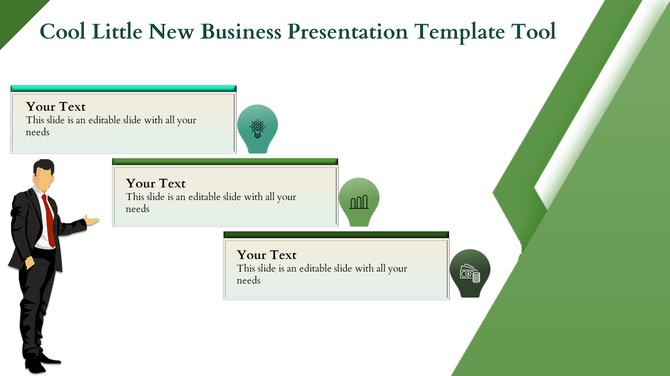 Cool Little New Business Presentation Template Tool

Your Text
This slide is an editable slide with all your needs

Your Text
This slide is an editable slide with all your needs

Your Text
This slide is an editable slide with all your needs